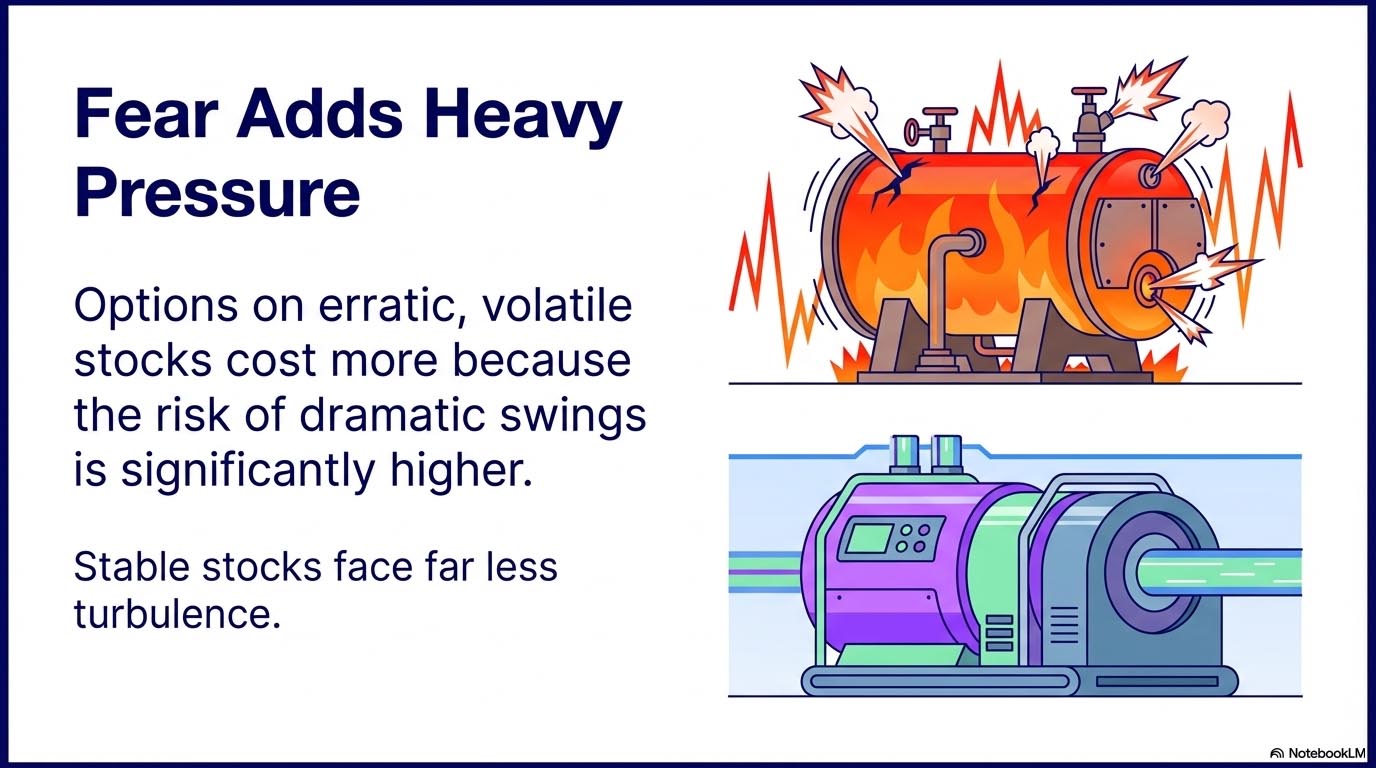 Fear Adds Heavy Pressure

Options on erratic, volatile stocks cost more because the risk of dramatic swings is significantly higher.

Stable stocks face far less turbulence.

NotebookLM